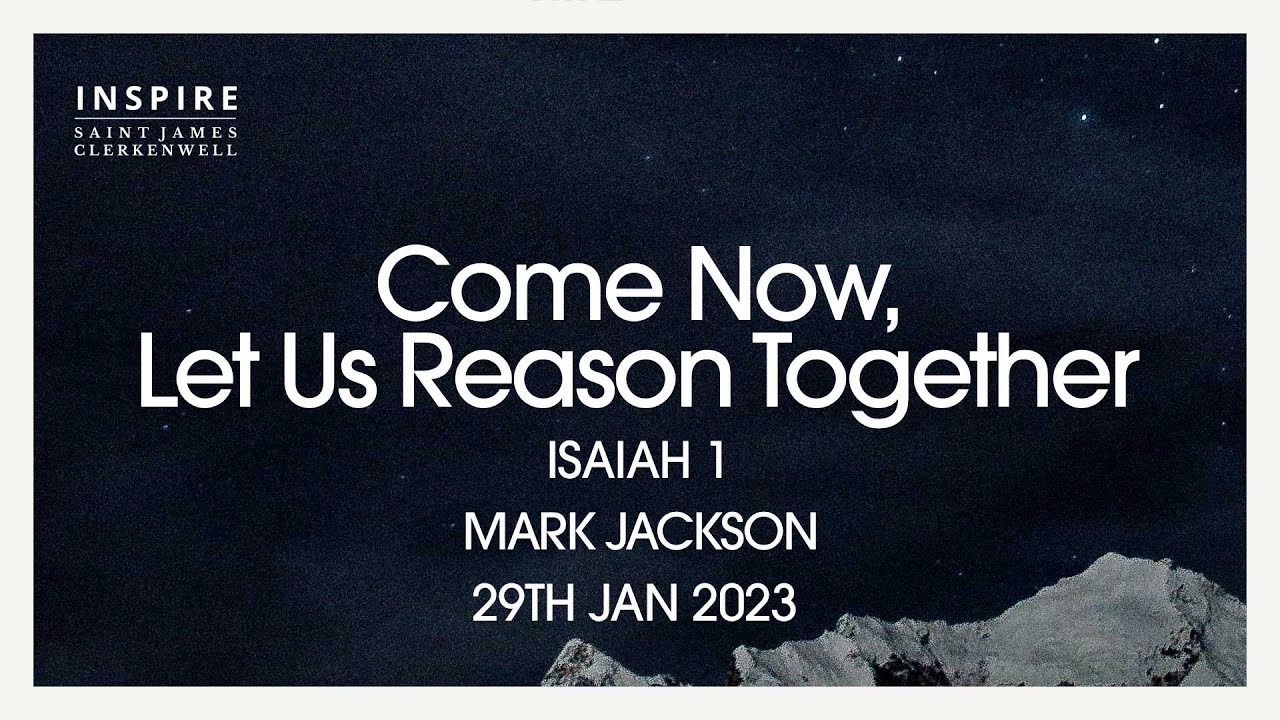 INSPIRE
SAINT JAMES
CLERKENWELL

Come Now,
Let Us Reason Together

ISAIAH 1

MARK JACKSON

29TH JAN 2023